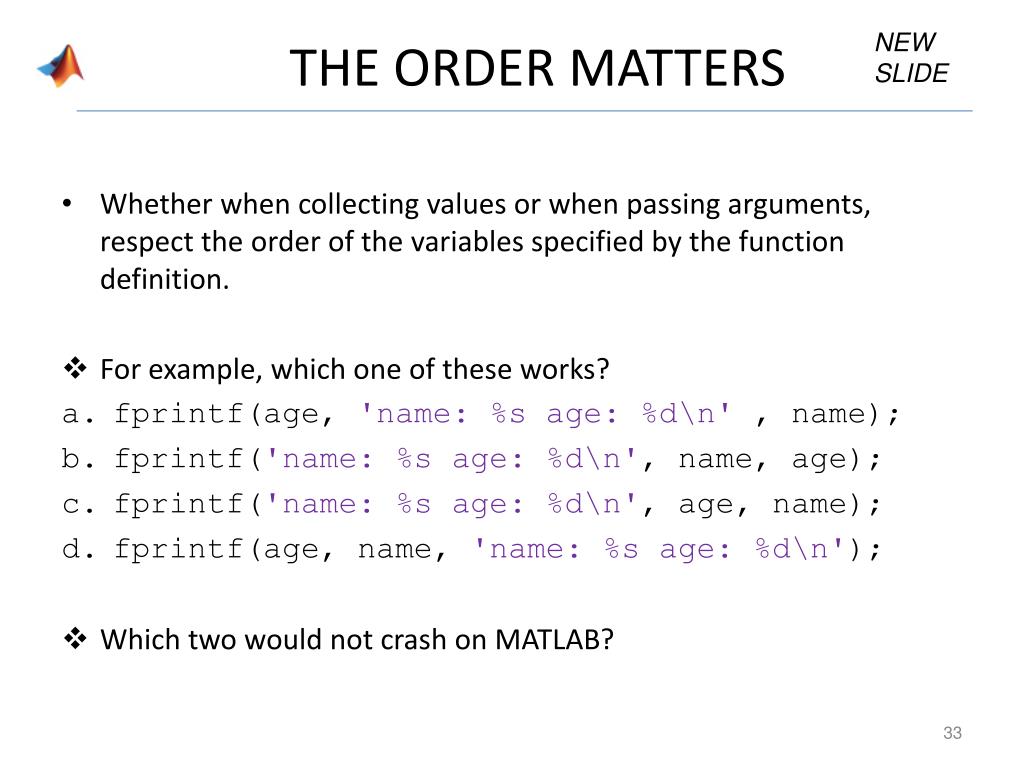 THE ORDER MATTERS

NEW SLIDE

• Whether when collecting values or when passing arguments, respect the order of the variables specified by the function definition.

❖ For example, which one of these works?
a. fprintf(age, 'name: %s age: %d\n' , name);
b. fprintf('name: %s age: %d\n', name, age);
c. fprintf('name: %s age: %d\n', age, name);
d. fprintf(age, name, 'name: %s age: %d\n');

❖ Which two would not crash on MATLAB?

33